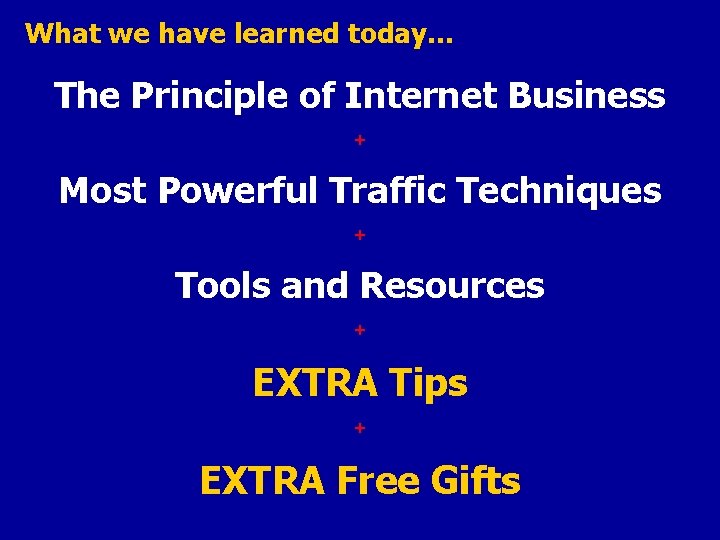 What we have learned today…

The Principle of Internet Business

+

Most Powerful Traffic Techniques

+

Tools and Resources

+

EXTRA Tips

+

EXTRA Free Gifts